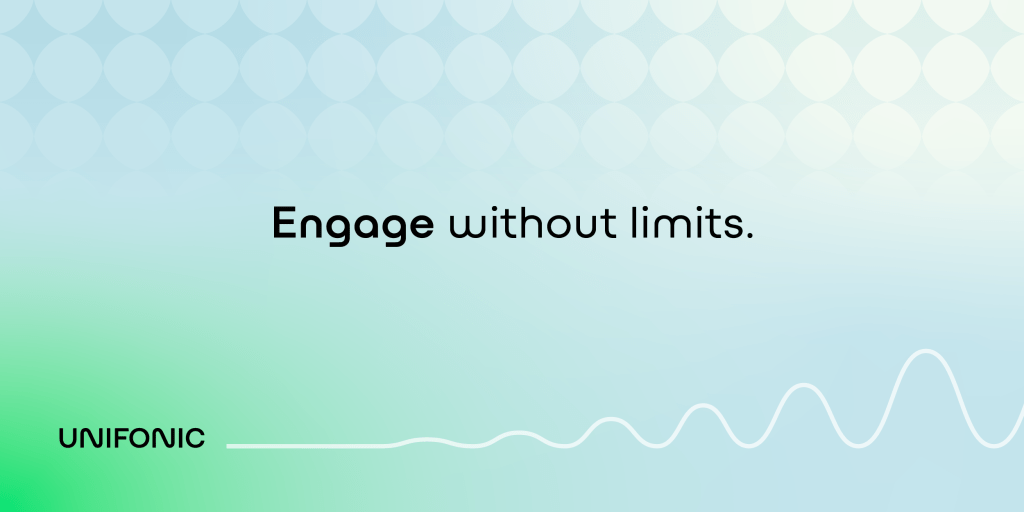 Engage without limits.

UNIFONIC